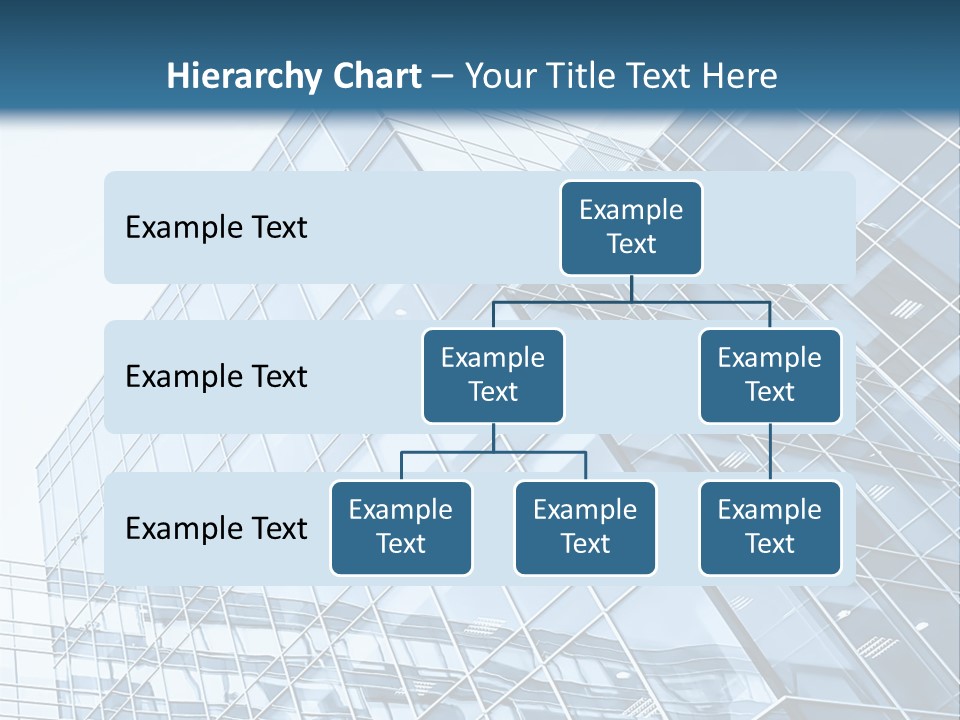 Hierarchy Chart – Your Title Text Here

Example Text

Example Text

Example Text

Example Text

Example Text

Example Text

Example Text

Example Text

Example Text